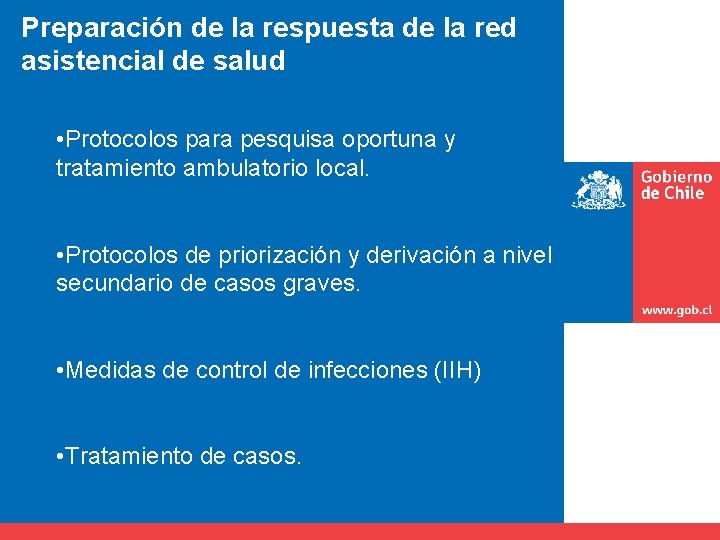 Preparación de la respuesta de la red asistencial de salud

•Protocolos para pesquisa oportuna y tratamiento ambulatorio local.

•Protocolos de priorización y derivación a nivel secundario de casos graves.

•Medidas de control de infecciones (IIH)

•Tratamiento de casos.

Gobierno de Chile

www.gob.cl